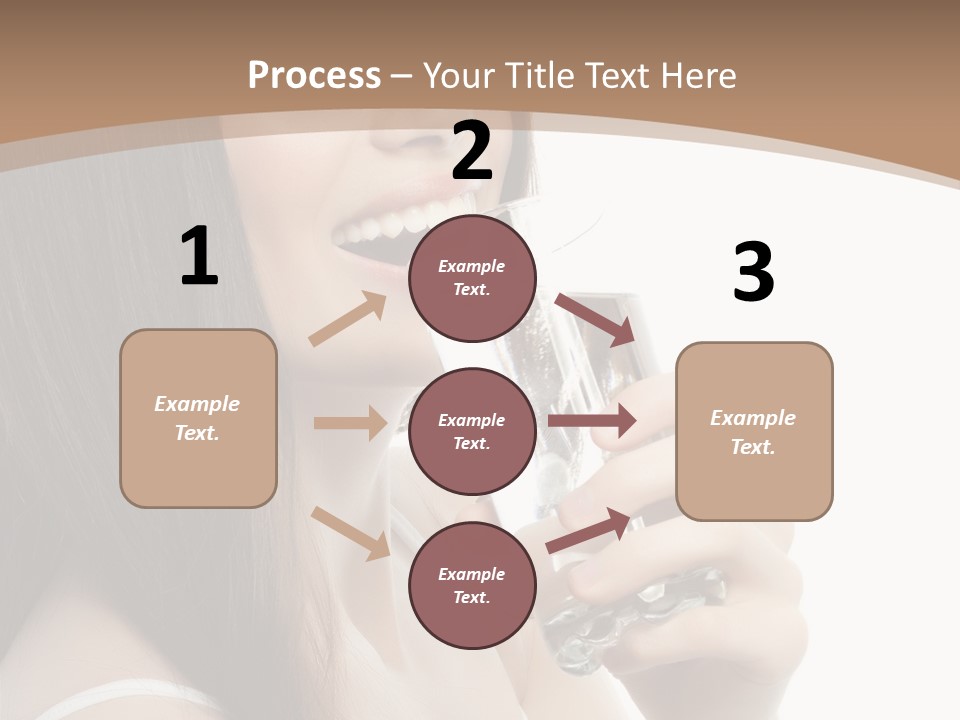 Process – Your Title Text Here

1

Example Text.

2

Example Text.

Example Text.

Example Text.

3

Example Text.